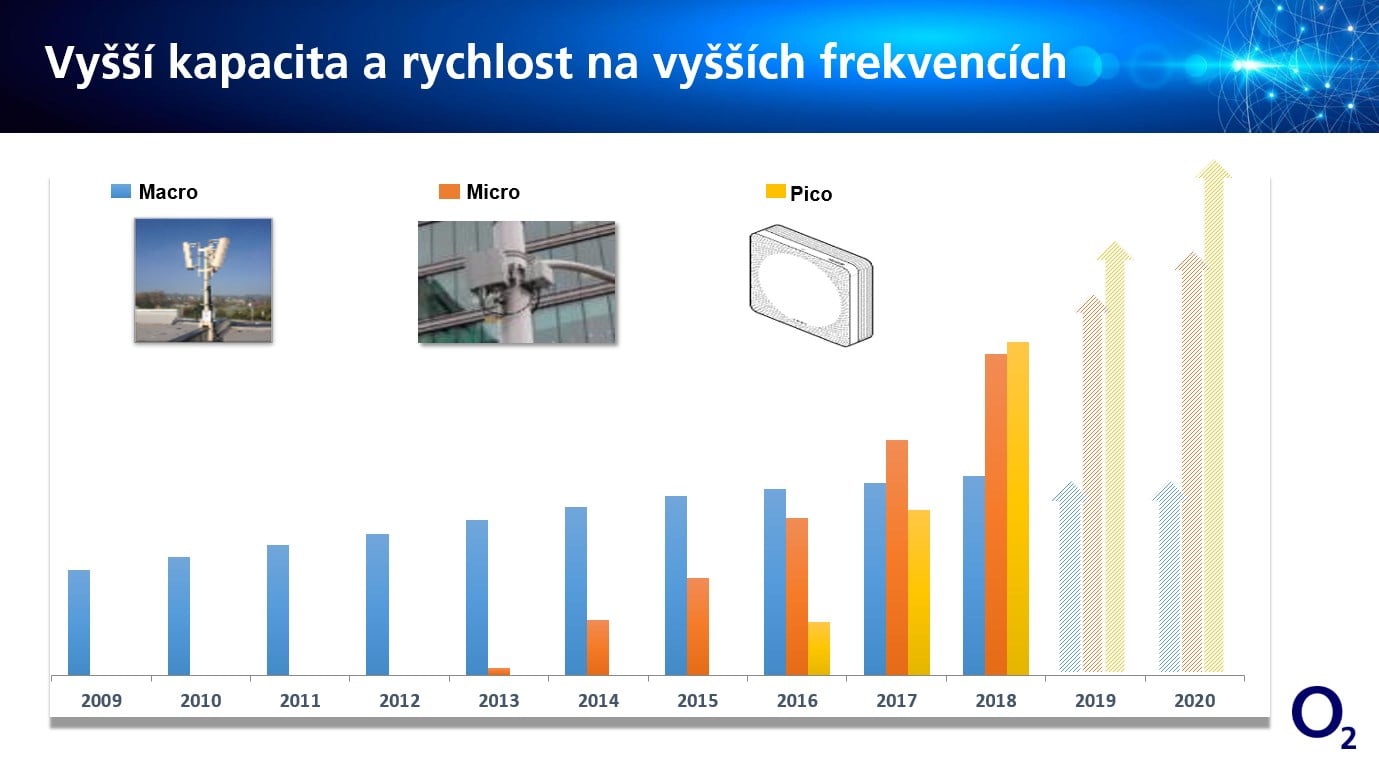 Vyšší kapacita a rychlost na vyšších frekvencích

Macro

Micro

Pico

2009 2010 2011 2012 2013 2014 2015 2016 2017 2018 2019 2020

$O_2$